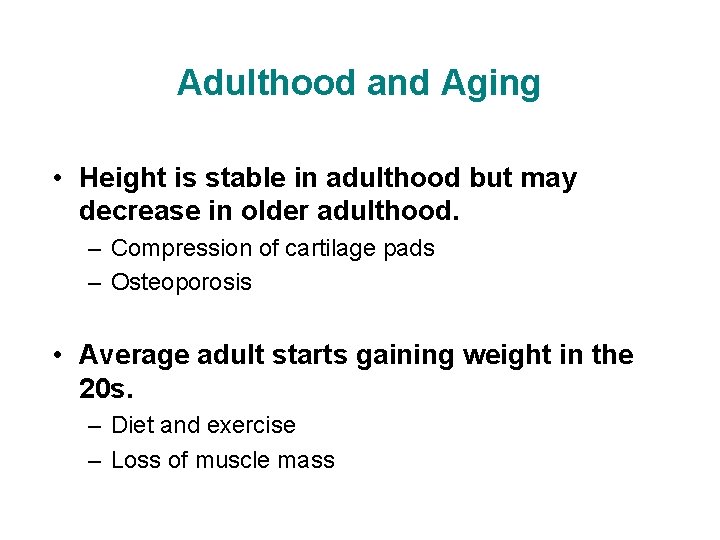 Adulthood and Aging

• Height is stable in adulthood but may decrease in older adulthood.
– Compression of cartilage pads
– Osteoporosis

• Average adult starts gaining weight in the 20s.
– Diet and exercise
– Loss of muscle mass